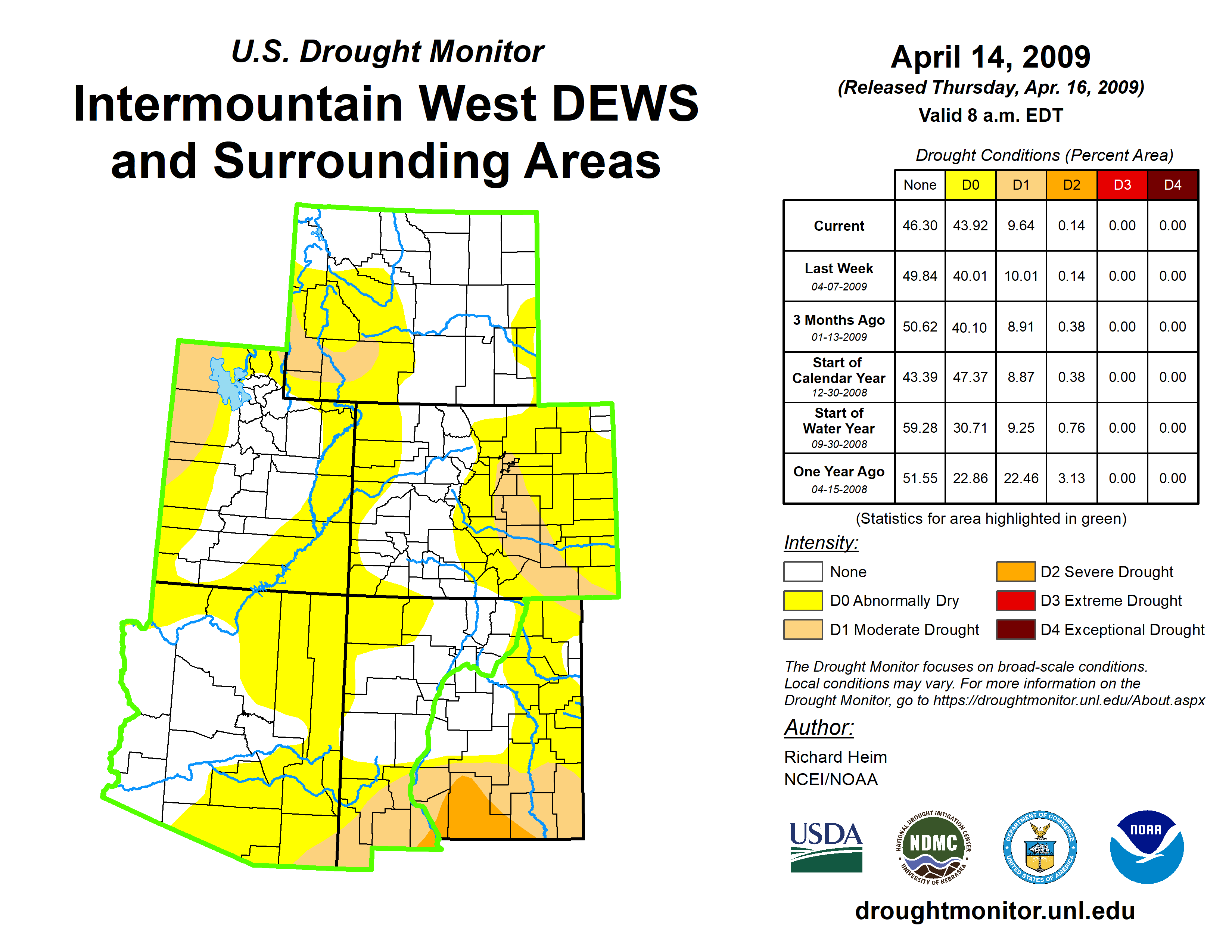 U.S. Drought Monitor
Intermountain West DEWS and Surrounding Areas

April 14, 2009
(Released Thursday, Apr. 16, 2009)
Valid 8 a.m. EDT

Drought Conditions (Percent Area)

| | None | D0 | D1 | D2 | D3 | D4 |
|---|---|---|---|---|---|---|
| Current | 46.30 | 43.92 | 9.64 | 0.14 | 0.00 | 0.00 |
| Last Week 04-07-2009 | 49.84 | 40.01 | 10.01 | 0.14 | 0.00 | 0.00 |
| 3 Months Ago 01-13-2009 | 50.62 | 40.10 | 8.91 | 0.38 | 0.00 | 0.00 |
| Start of Calendar Year 12-30-2008 | 43.39 | 47.37 | 8.87 | 0.38 | 0.00 | 0.00 |
| Start of Water Year 09-30-2008 | 59.28 | 30.71 | 9.25 | 0.76 | 0.00 | 0.00 |
| One Year Ago 04-15-2008 | 51.55 | 22.86 | 22.46 | 3.13 | 0.00 | 0.00 |

(Statistics for area highlighted in green)

Intensity:
None
D0 Abnormally Dry
D1 Moderate Drought
D2 Severe Drought
D3 Extreme Drought
D4 Exceptional Drought

The Drought Monitor focuses on broad-scale conditions. Local conditions may vary. For more information on the Drought Monitor, go to https://droughtmonitor.unl.edu/About.aspx

Author:
Richard Heim
NCEI/NOAA

USDA
NATIONAL DROUGHT MITIGATION CENTER NDMC UNIVERSITY OF NEBRASKA
DEPARTMENT OF COMMERCE UNITED STATES OF AMERICA
NOAA

droughtmonitor.unl.edu